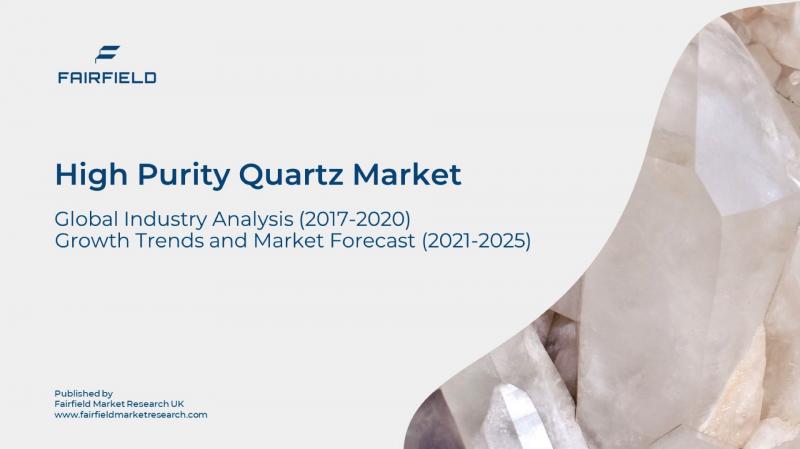 FAIRFIELD

High Purity Quartz Market

Global Industry Analysis (2017-2020)
Growth Trends and Market Forecast (2021-2025)

Published by
Fairfield Market Research UK
www.fairfieldmarketresearch.com